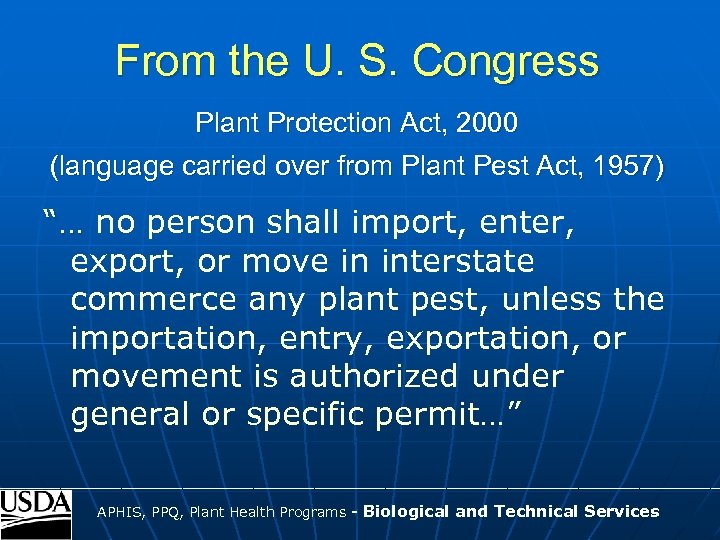 From the U. S. Congress

Plant Protection Act, 2000

(language carried over from Plant Pest Act, 1957)

"… no person shall import, enter, export, or move in interstate commerce any plant pest, unless the importation, entry, exportation, or movement is authorized under general or specific permit…"

USDA

APHIS, PPQ, Plant Health Programs - Biological and Technical Services